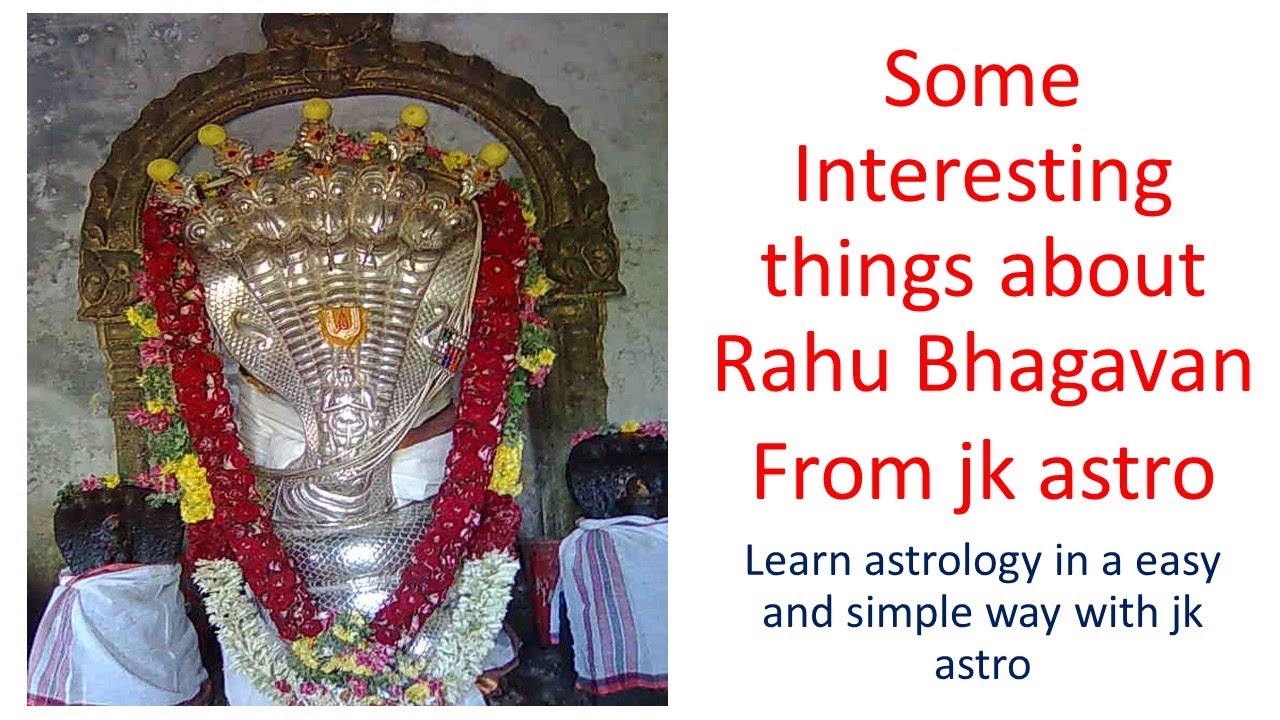 Some Interesting things about Rahu Bhagavan From jk astro

Learn astrology in a easy and simple way with jk astro